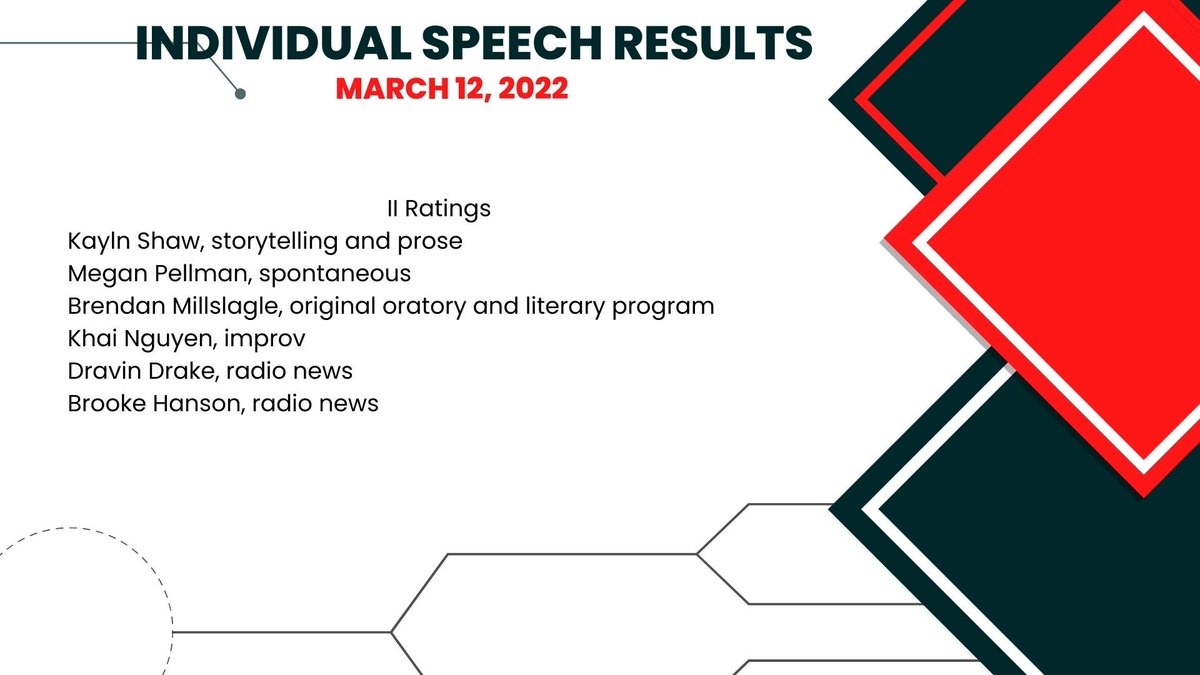 INDIVIDUAL SPEECH RESULTS
MARCH 12, 2022

II Ratings
Kayln Shaw, storytelling and prose
Megan Pellman, spontaneous
Brendan Millslagle, original oratory and literary program
Khai Nguyen, improv
Dravin Drake, radio news
Brooke Hanson, radio news